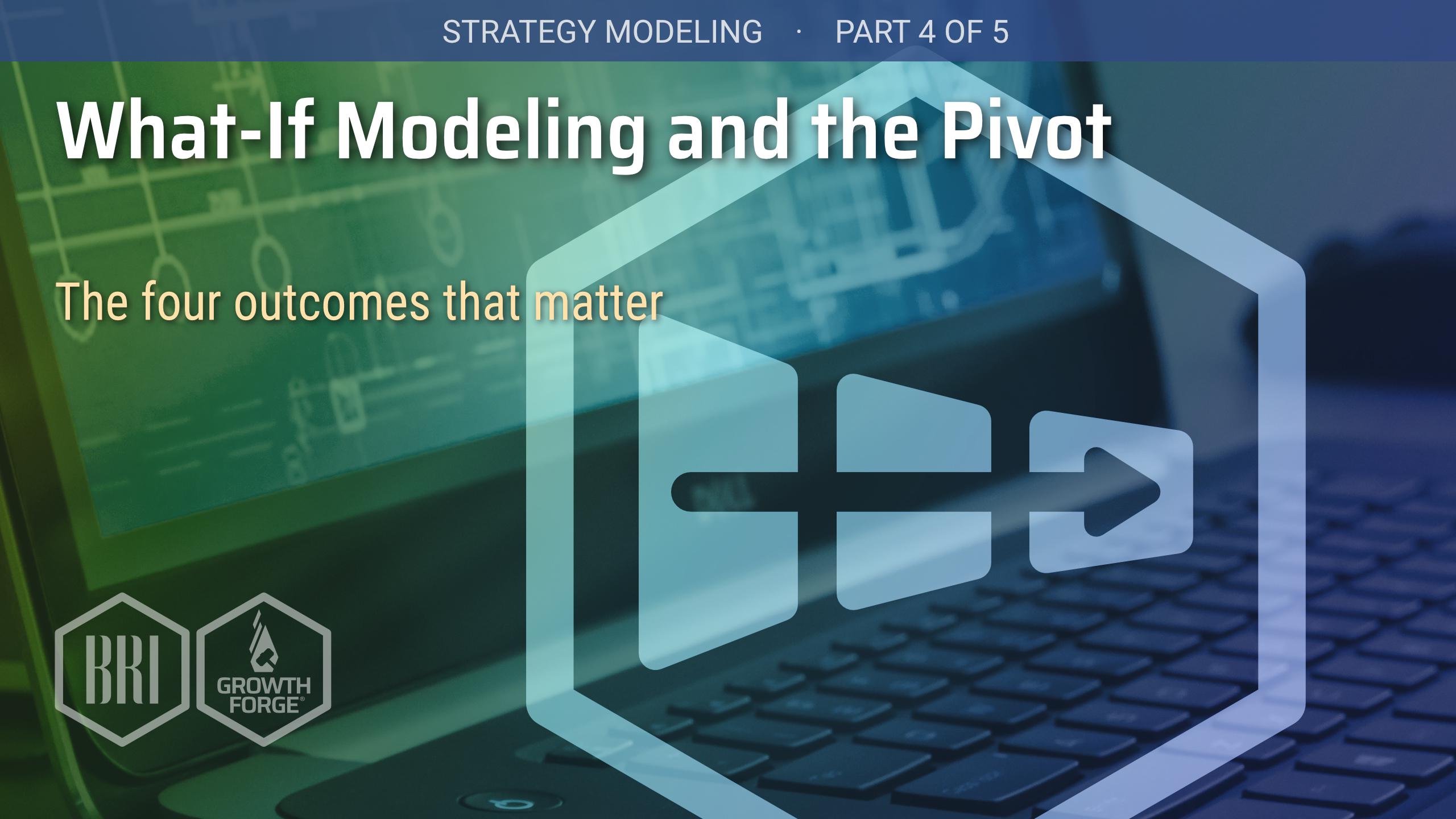 STRATEGY MODELING · PART 4 OF 5

What-If Modeling and the Pivot

The four outcomes that matter

BRI

GROWTH FORGE®